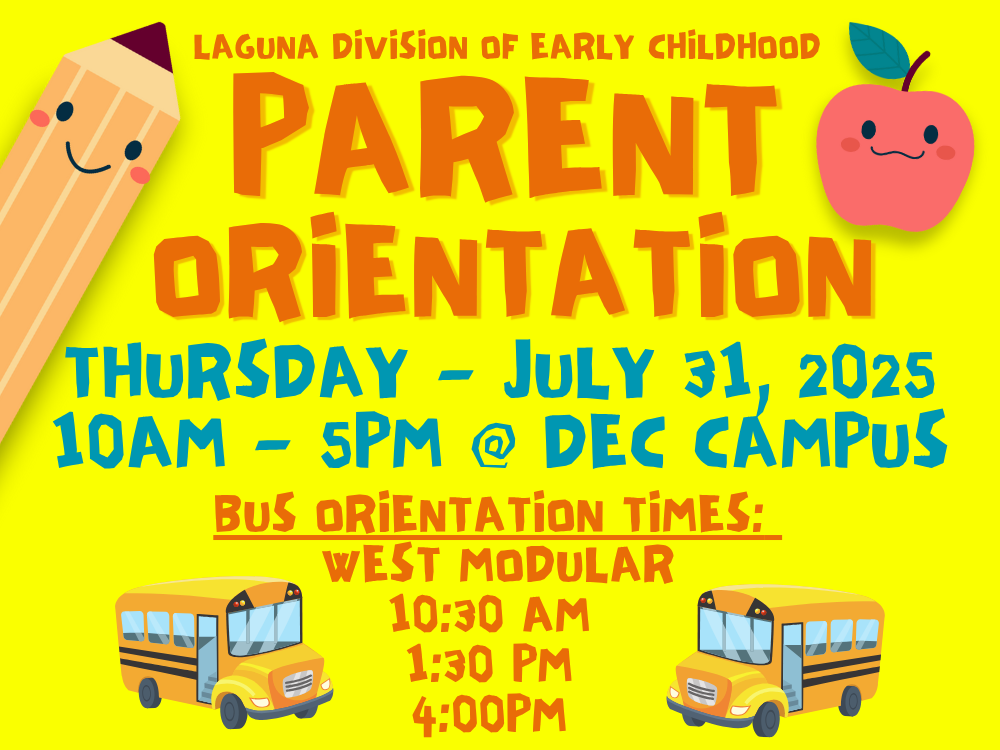 LAGUNA DIVISION OF EARLY CHILDHOOD

PARENT ORIENTATION

THURSDAY - JULY 31, 2025
10AM - 5PM @ DEC CAMPUS

BUS ORIENTATION TIMES:
WEST MODULAR
10:30 AM
1:30 PM
4:00PM